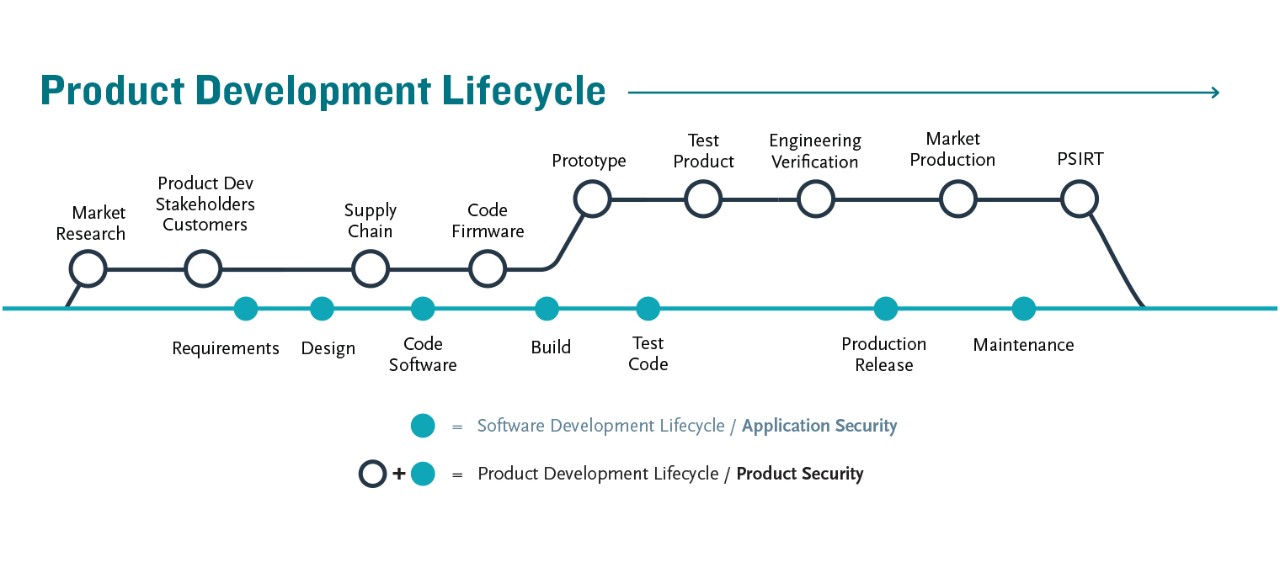 Product Development Lifecycle

Market Research

Product Dev Stakeholders Customers

Supply Chain

Code Firmware

Prototype

Test Product

Engineering Verification

Market Production

PSIRT

Requirements

Design

Code Software

Build

Test Code

Production Release

Maintenance

= Software Development Lifecycle / Application Security

+ = Product Development Lifecycle / Product Security